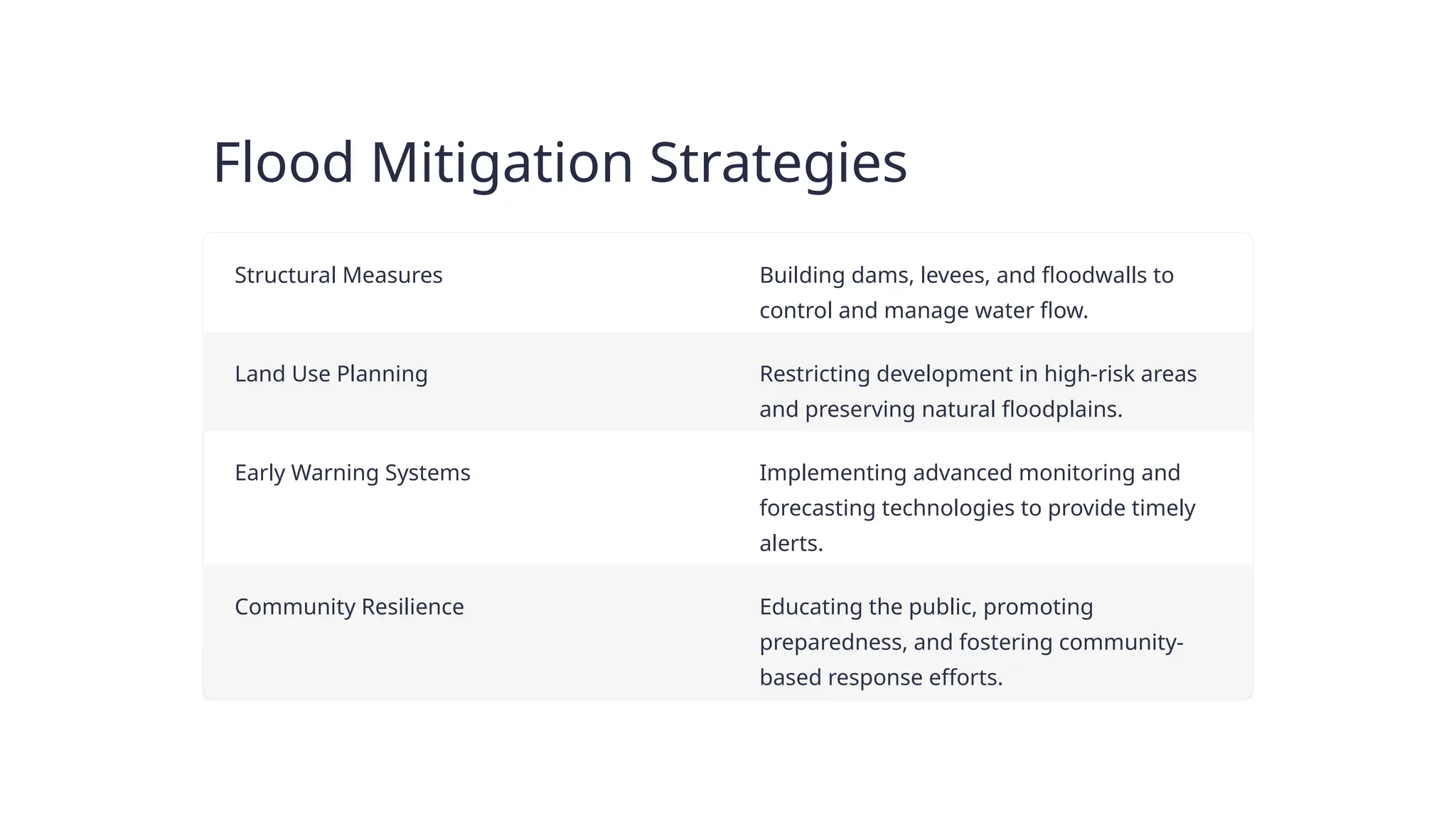 Flood Mitigation Strategies

| | |
|---|---|
| Structural Measures | Building dams, levees, and floodwalls to control and manage water flow. |
| Land Use Planning | Restricting development in high-risk areas and preserving natural floodplains. |
| Early Warning Systems | Implementing advanced monitoring and forecasting technologies to provide timely alerts. |
| Community Resilience | Educating the public, promoting preparedness, and fostering community-based response efforts. |